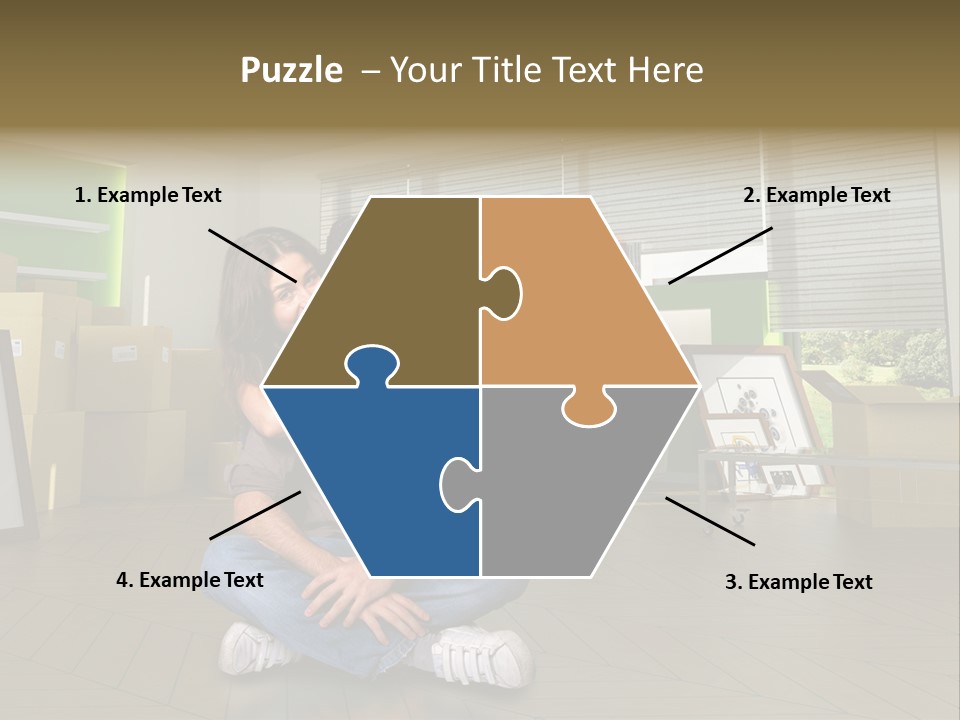 Puzzle – Your Title Text Here

1. Example Text

2. Example Text

4. Example Text

3. Example Text